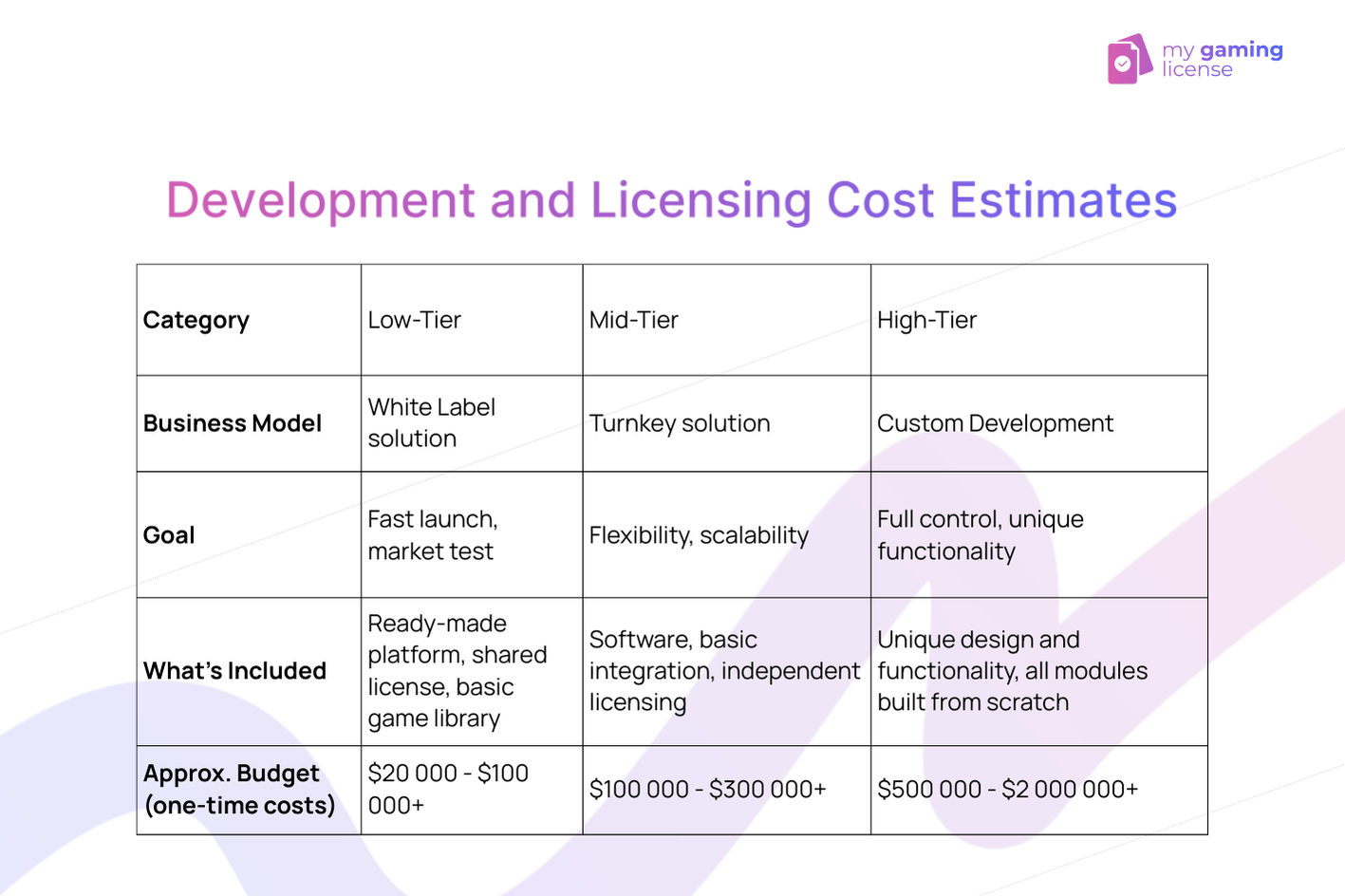 my gaming license

Development and Licensing Cost Estimates

| Category | Low-Tier | Mid-Tier | High-Tier |
|---|---|---|---|
| Business Model | White Label solution | Turnkey solution | Custom Development |
| Goal | Fast launch, market test | Flexibility, scalability | Full control, unique functionality |
| What's Included | Ready-made platform, shared license, basic game library | Software, basic integration, independent licensing | Unique design and functionality, all modules built from scratch |
| Approx. Budget (one-time costs) | \$20 000 - \$100 000+ | \$100 000 - \$300 000+ | \$500 000 - \$2 000 000+ |